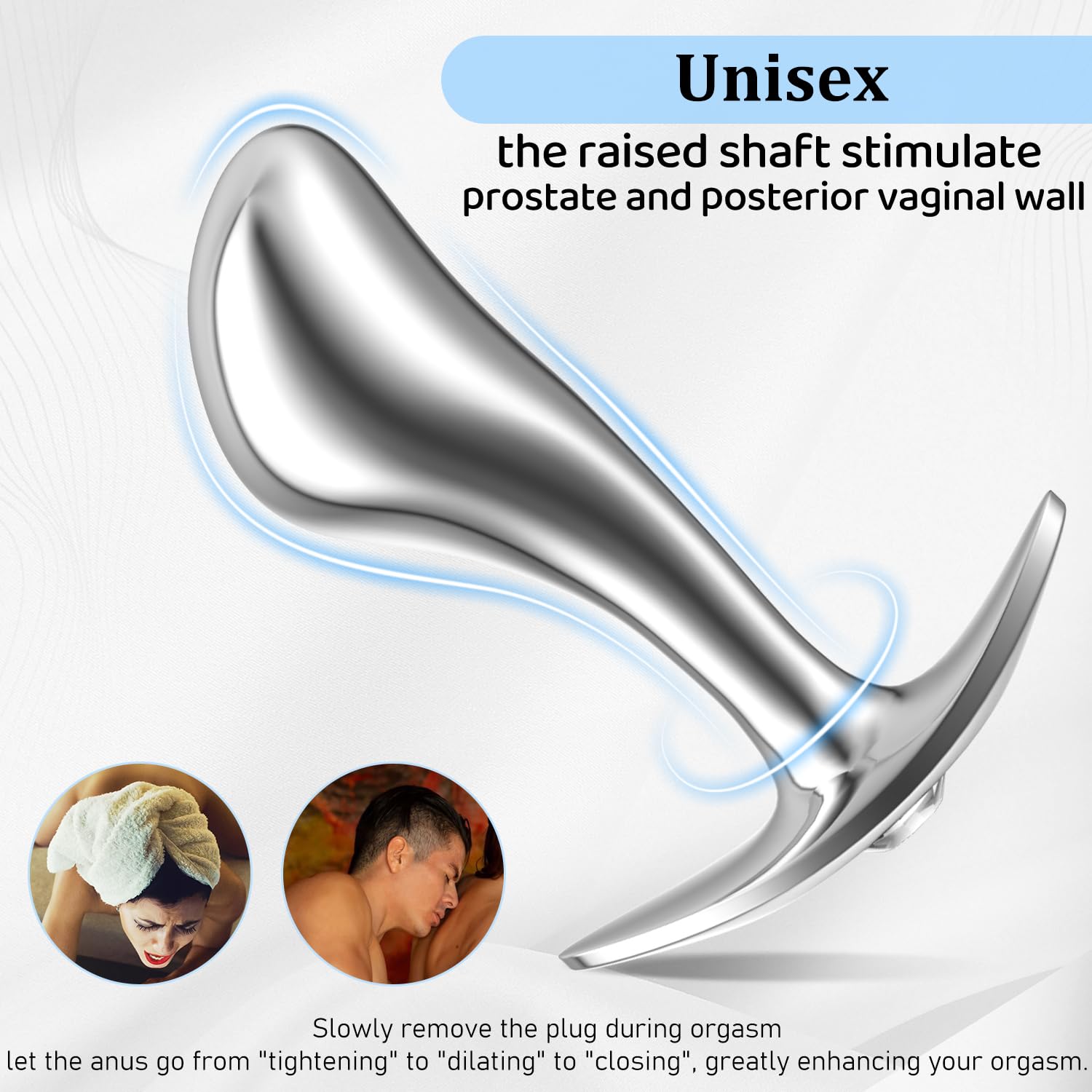 Unisex

the raised shaft stimulate prostate and posterior vaginal wall

Slowly remove the plug during orgasm
let the anus go from "tightening" to "dilating" to "closing", greatly enhancing your orgasm.